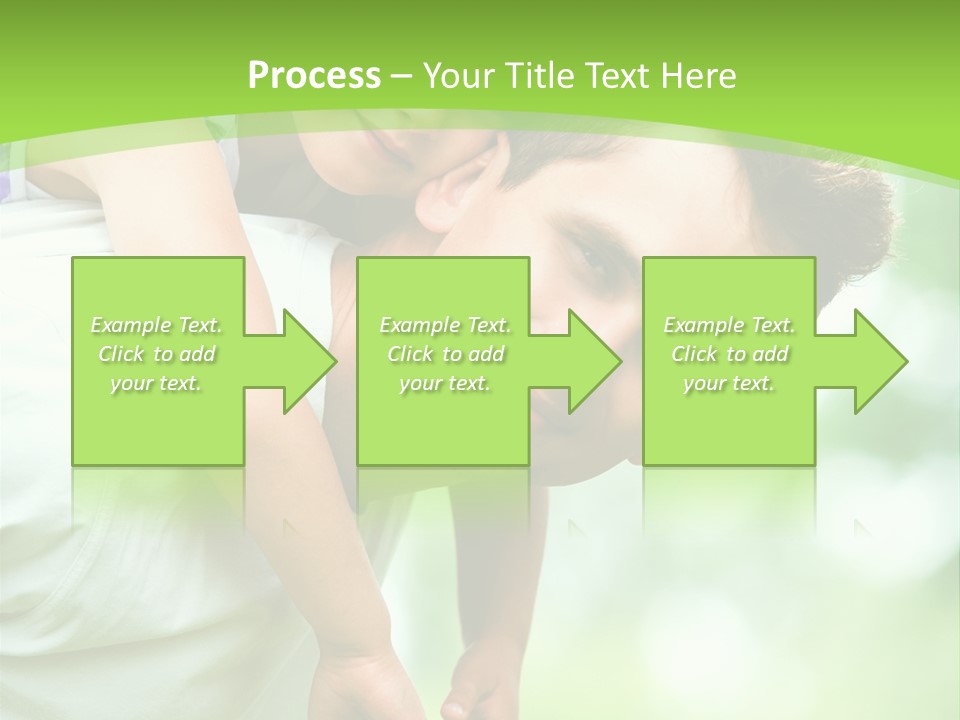 Process – Your Title Text Here

Example Text. Click to add your text.

Example Text. Click to add your text.

Example Text. Click to add your text.